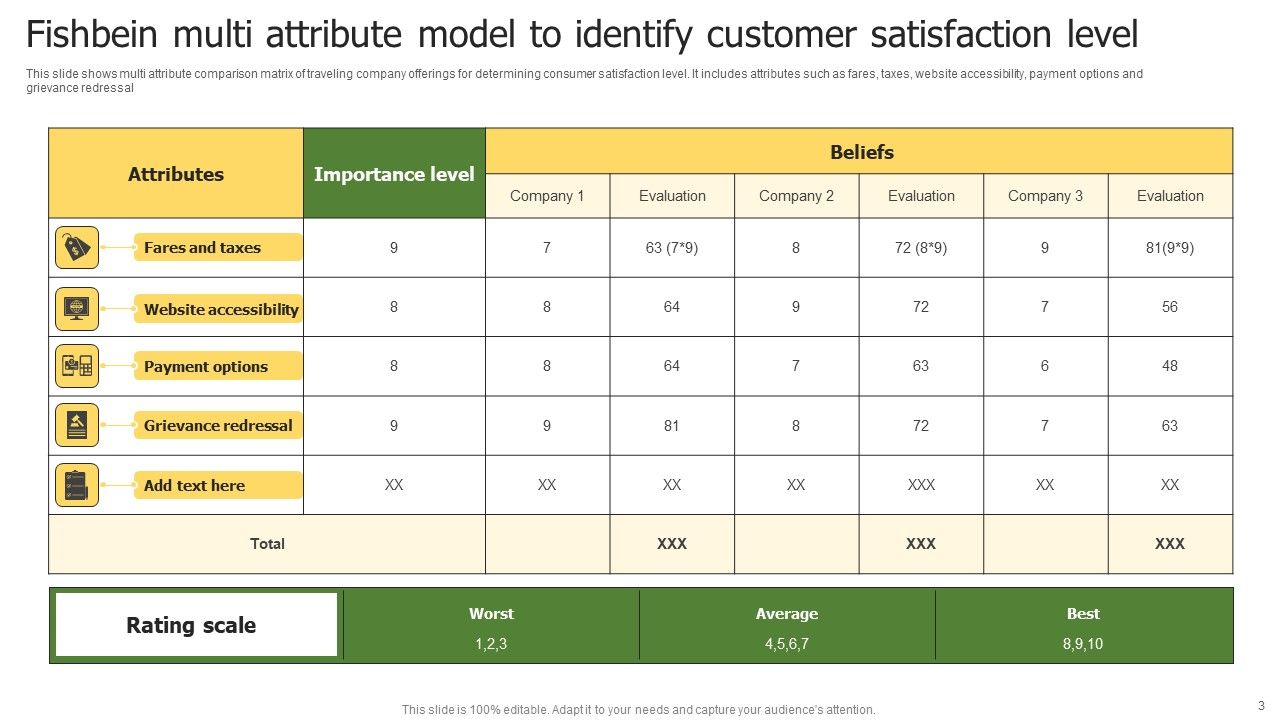 Fishbein multi attribute model to identify customer satisfaction level

This slide shows multi attribute comparison matrix of traveling company offerings for determining consumer satisfaction level. It includes attributes such as fares, taxes, website accessibility, payment options and grievance redressal

| Attributes | Importance level | Beliefs | | | | | |
|---|---|---|---|---|---|---|---|
| | | Company 1 | Evaluation | Company 2 | Evaluation | Company 3 | Evaluation |
| Fares and taxes | 9 | 7 | 63 (7*9) | 8 | 72 (8*9) | 9 | 81(9*9) |
| Website accessibility | 8 | 8 | 64 | 9 | 72 | 7 | 56 |
| Payment options | 8 | 8 | 64 | 7 | 63 | 6 | 48 |
| Grievance redressal | 9 | 9 | 81 | 8 | 72 | 7 | 63 |
| Add text here | XX | XX | XX | XX | XXX | XX | XX |
| Total | | | XXX | | XXX | | XXX |

| Rating scale | Worst | Average | Best |
|---|---|---|---|
| | 1,2,3 | 4,5,6,7 | 8,9,10 |

This slide is 100% editable. Adapt it to your needs and capture your audience's attention.

3